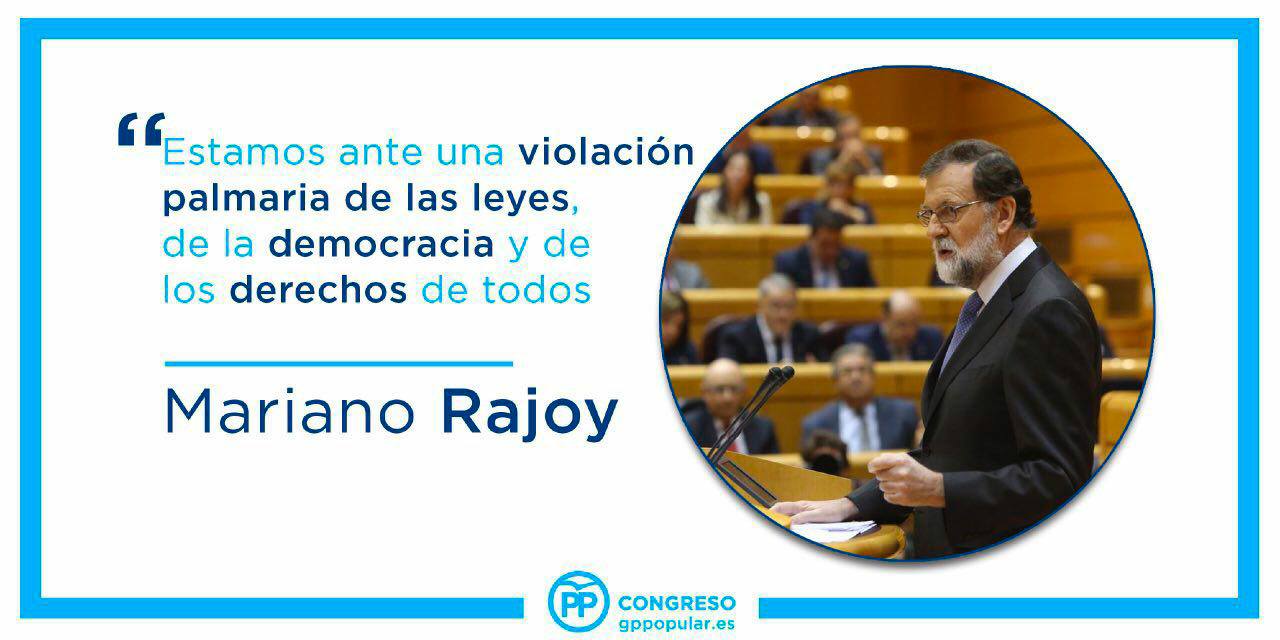 “Estamos ante una violación palmaria de las leyes, de la democracia y de los derechos de todos

Mariano Rajoy

PP CONGRESO gppopular.es